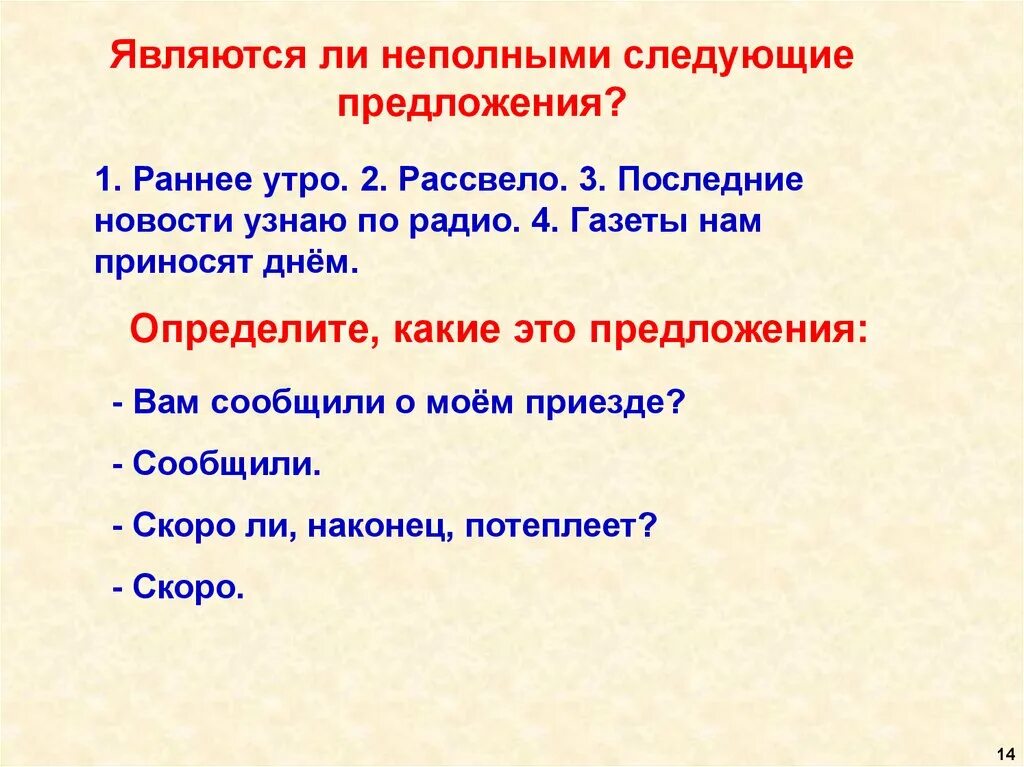 Являются ли неполными следующие предложения?

1. Раннее утро. 2. Рассвело. 3. Последние новости узнаю по радио. 4. Газеты нам приносят днём.

Определите, какие это предложения:

- Вам сообщили о моём приезде?

- Сообщили.

- Скоро ли, наконец, потеплеет?

- Скоро.

14